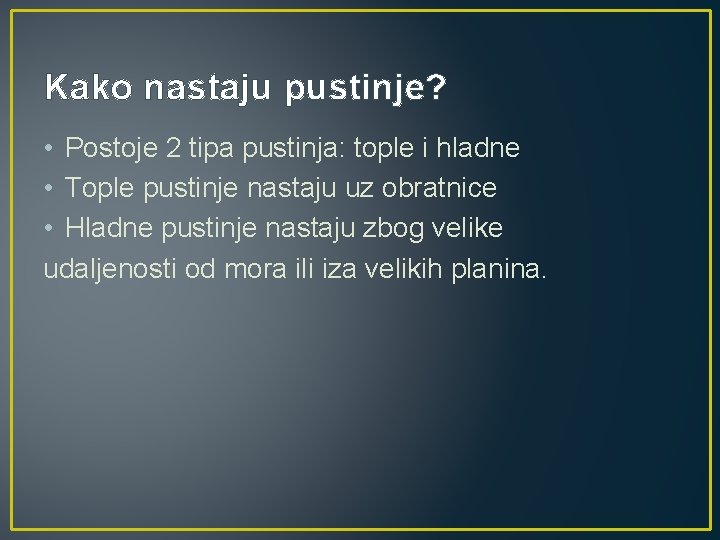 Kako nastaju pustinje?

• Postoje 2 tipa pustinja: tople i hladne
• Tople pustinje nastaju uz obratnice
• Hladne pustinje nastaju zbog velike udaljenosti od mora ili iza velikih planina.